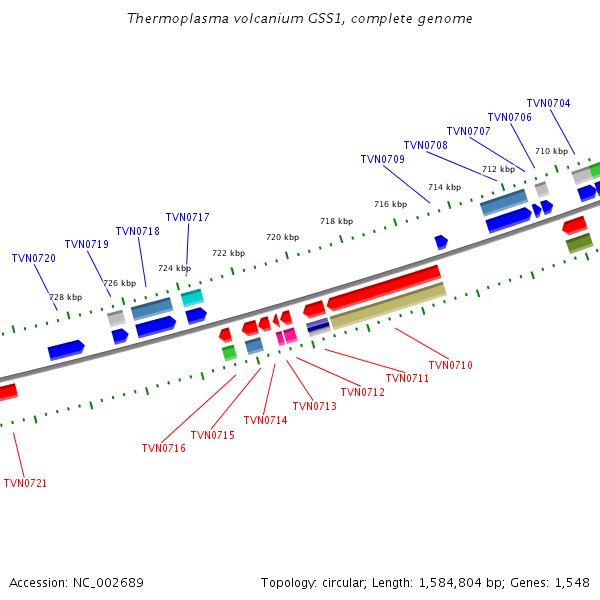 Thermoplasma volcanium GSS1, complete genome

TVN0704
TVN0706
TVN0707
TVN0708
TVN0709
TVN0717
TVN0718
TVN0719
TVN0720

710 kbp
712 kbp
714 kbp
716 kbp
718 kbp
720 kbp
722 kbp
724 kbp
726 kbp
728 kbp

TVN0710
TVN0711
TVN0712
TVN0713
TVN0714
TVN0715
TVN0716
TVN0721

Accession: NC_002689

Topology: circular; Length: 1,584,804 bp; Genes: 1,548